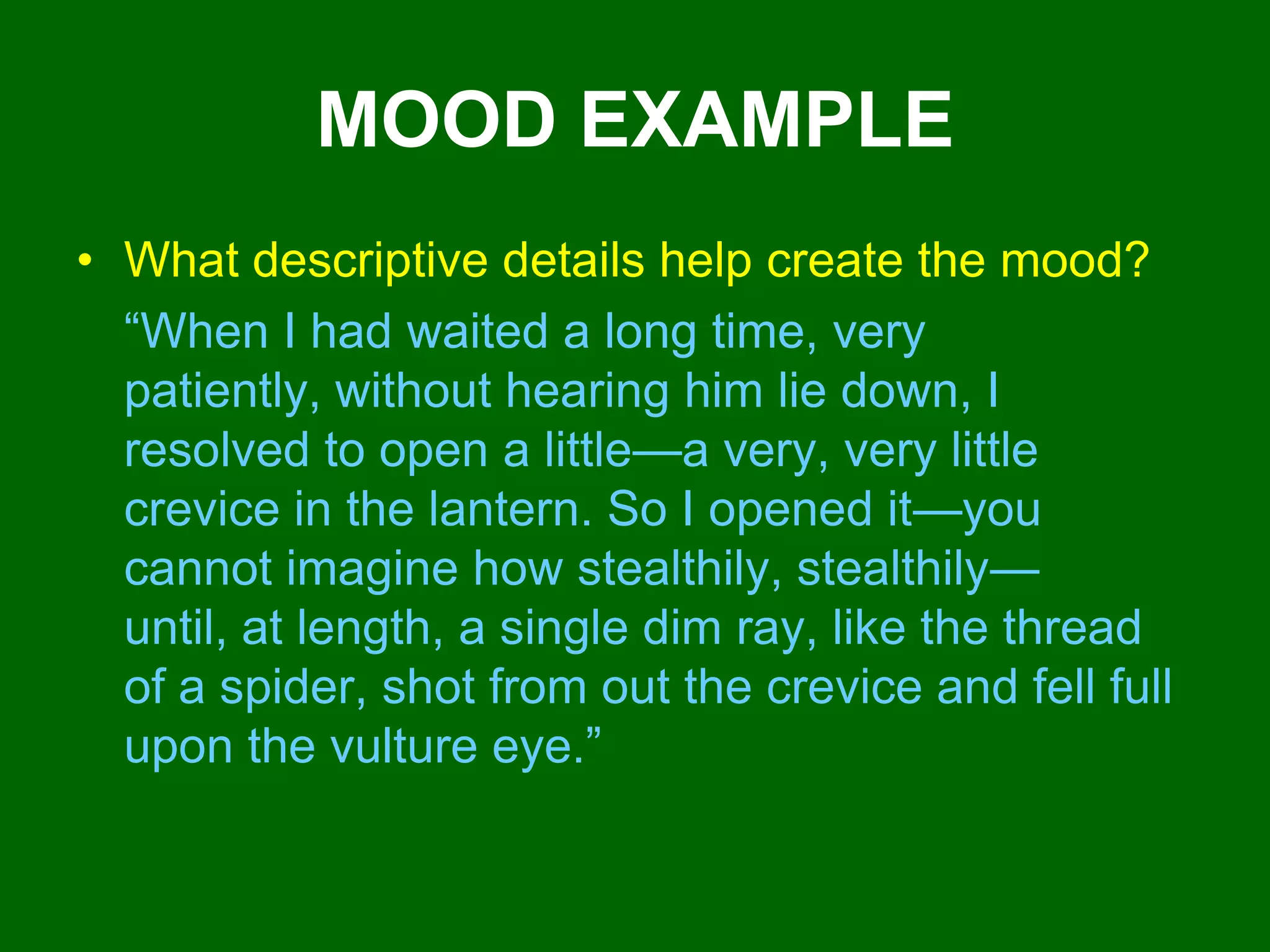 MOOD EXAMPLE

• What descriptive details help create the mood?

“When I had waited a long time, very patiently, without hearing him lie down, I resolved to open a little—a very, very little crevice in the lantern. So I opened it—you cannot imagine how stealthily, stealthily—until, at length, a single dim ray, like the thread of a spider, shot from out the crevice and fell full upon the vulture eye.”